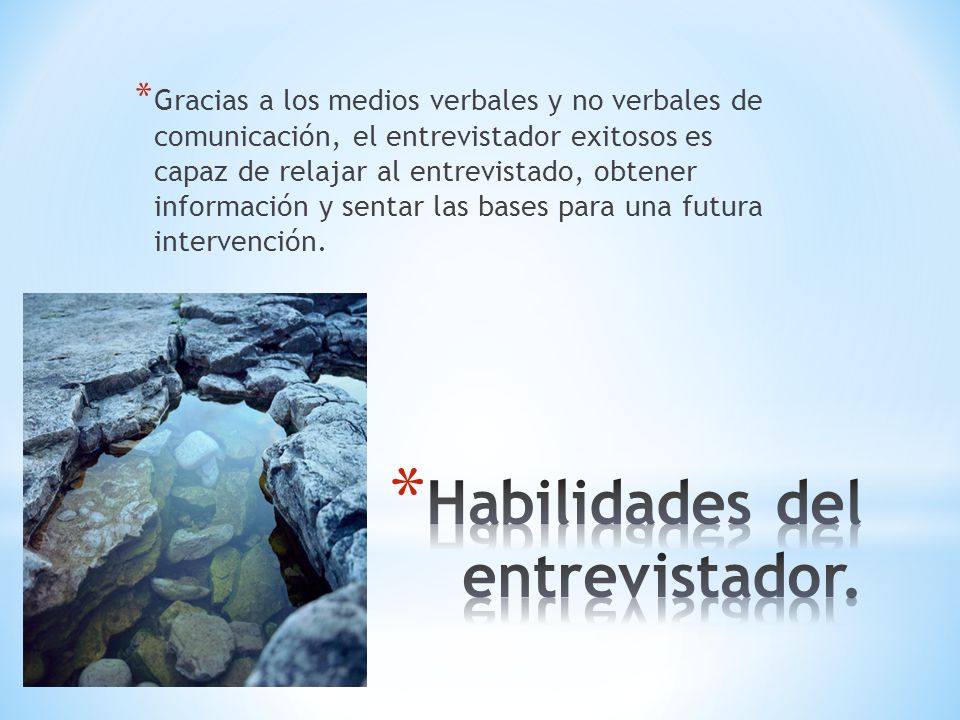 *Gracias a los medios verbales y no verbales de comunicación, el entrevistador exitosos es capaz de relajar al entrevistado, obtener información y sentar las bases para una futura intervención.

*Habilidades del entrevistador.